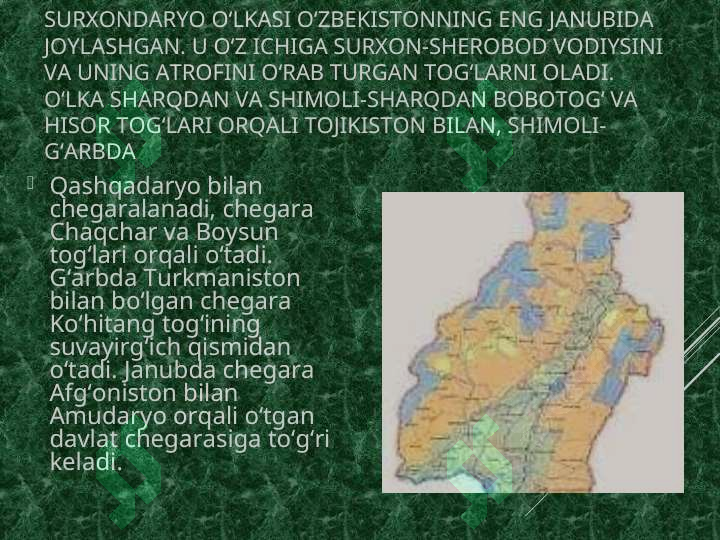 SURXONDARYO O‘LKASI O‘ZBEKISTONNING ENG JANUBIDA JOYLASHGAN. U O‘Z ICHIGA SURXON-SHEROBOD VODIYSINI VA UNING ATROFINI O‘RAB TURGAN TOG‘LARNI OLADI. O‘LKA SHARQDAN VA SHIMOLI-SHARQDAN BOBOTOG‘ VA HISOR TOG‘LARI ORQALI TOJIKISTON BILAN, SHIMOLI-G‘ARBDA

Qashqadaryo bilan chegaralanadi, chegara Chaqchar va Boysun tog‘lari orqali o‘tadi. G‘arbda Turkmaniston bilan bo‘lgan chegara Ko‘hitang tog‘ining suvayirg‘ich qismidan o‘tadi. Janubda chegara Afg‘oniston bilan Amudaryo orqali o‘tgan davlat chegarasiga to‘g‘ri keladi.